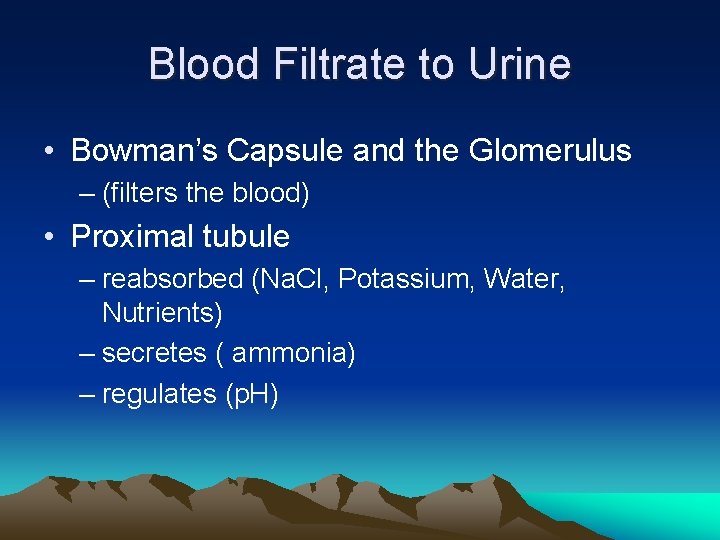 Blood Filtrate to Urine

• Bowman's Capsule and the Glomerulus
– (filters the blood)

• Proximal tubule
– reabsorbed (NaCl, Potassium, Water, Nutrients)
– secretes ( ammonia)
– regulates (pH)